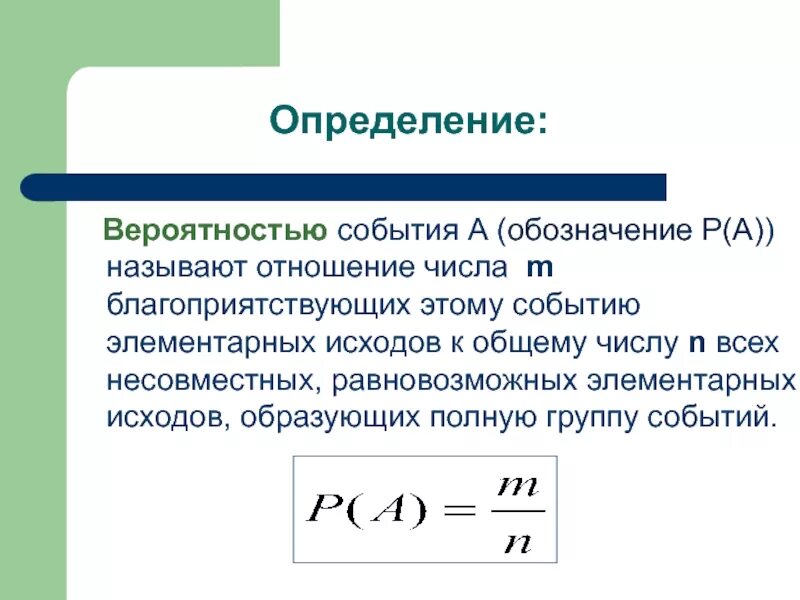 Определение:

Вероятностью события А (обозначение Р(А)) называют отношение числа m благоприятствующих этому событию элементарных исходов к общему числу n всех несовместных, равновозможных элементарных исходов, образующих полную группу событий.

$P(A) = \frac{m}{n}$